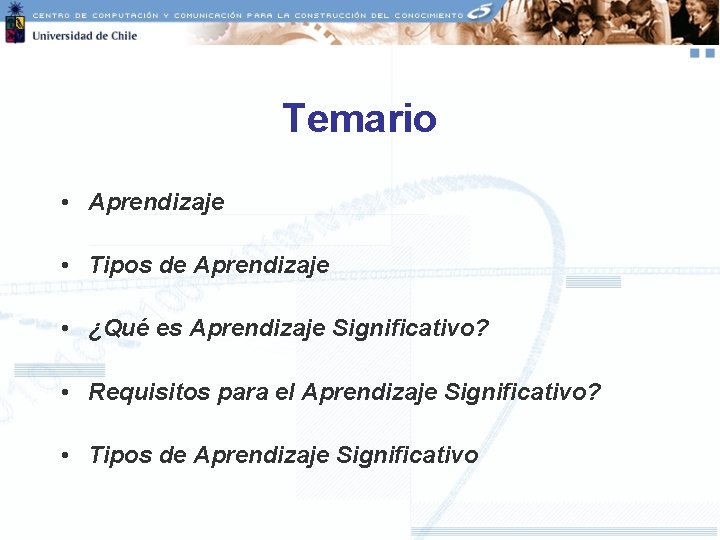 CENTRO DE COMPUTACIÓN Y COMUNICACIÓN PARA LA CONSTRUCCIÓN DEL CONOCIMIENTO

Universidad de Chile

Temario

• Aprendizaje

• Tipos de Aprendizaje

• ¿Qué es Aprendizaje Significativo?

• Requisitos para el Aprendizaje Significativo?

• Tipos de Aprendizaje Significativo